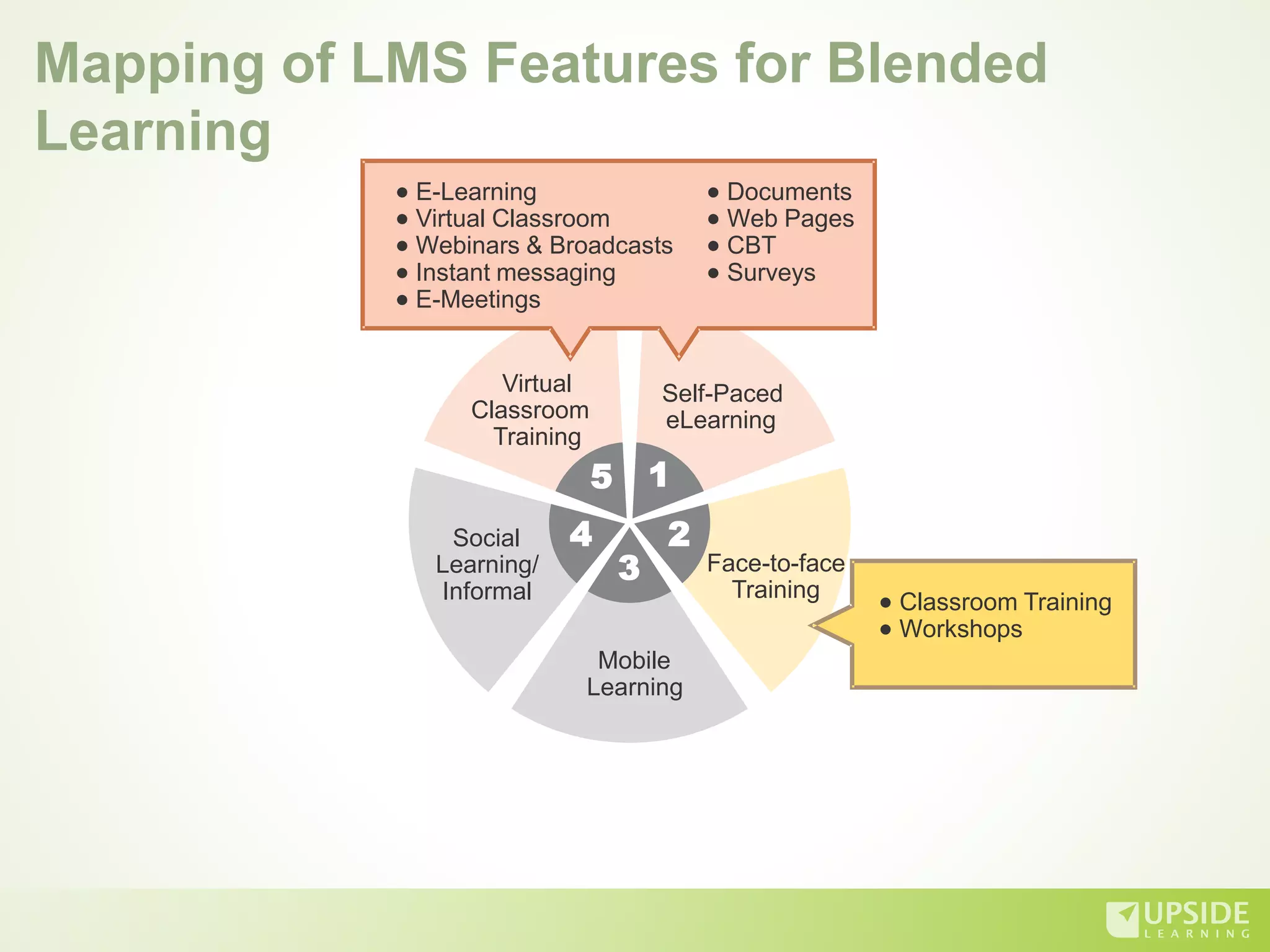 Mapping of LMS Features for Blended Learning

• E-Learning
• Virtual Classroom
• Webinars & Broadcasts
• Instant messaging
• E-Meetings

• Documents
• Web Pages
• CBT
• Surveys

Virtual Classroom Training

Self-Paced eLearning

5

1

4

2

3

Social Learning/ Informal

Face-to-face Training

Mobile Learning

• Classroom Training
• Workshops

UPSIDE LEARNING